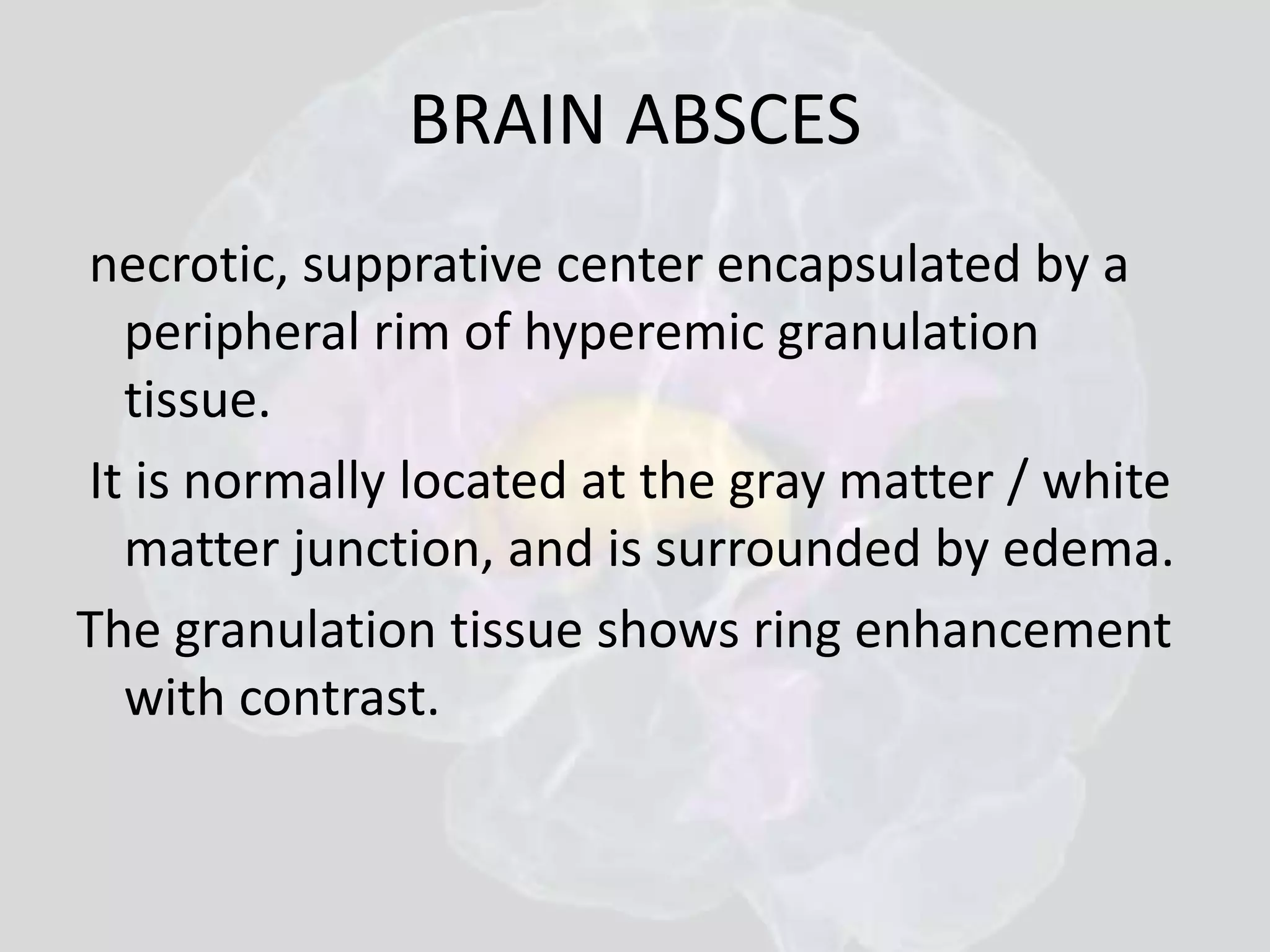 BRAIN ABSCES

necrotic, supprative center encapsulated by a peripheral rim of hyperemic granulation tissue.

It is normally located at the gray matter / white matter junction, and is surrounded by edema.

The granulation tissue shows ring enhancement with contrast.